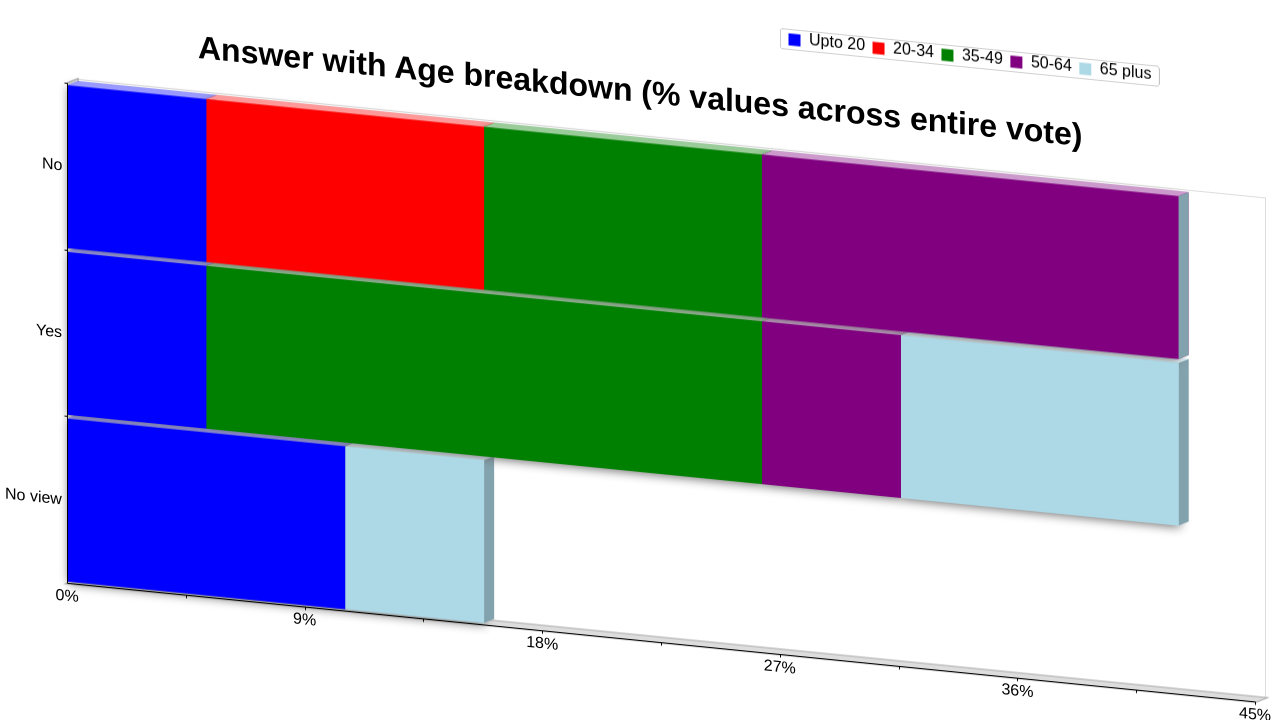 Answer with Age breakdown (% values across entire vote)

Upto 20
20-34
35-49
50-64
65 plus

No
Yes
No view

0%
9%
18%
27%
36%
45%